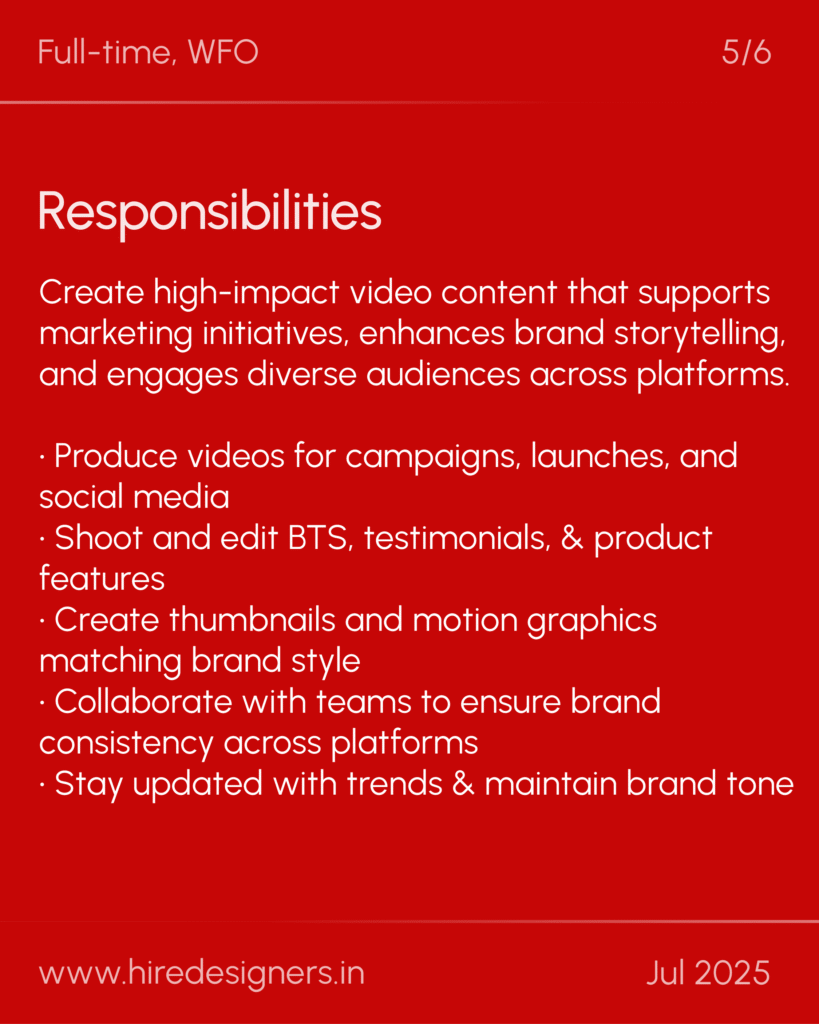 Full-time, WFO

5/6

Responsibilities

Create high-impact video content that supports marketing initiatives, enhances brand storytelling, and engages diverse audiences across platforms.

· Produce videos for campaigns, launches, and social media
· Shoot and edit BTS, testimonials, & product features
· Create thumbnails and motion graphics matching brand style
· Collaborate with teams to ensure brand consistency across platforms
· Stay updated with trends & maintain brand tone

www.hiredesigners.in

Jul 2025